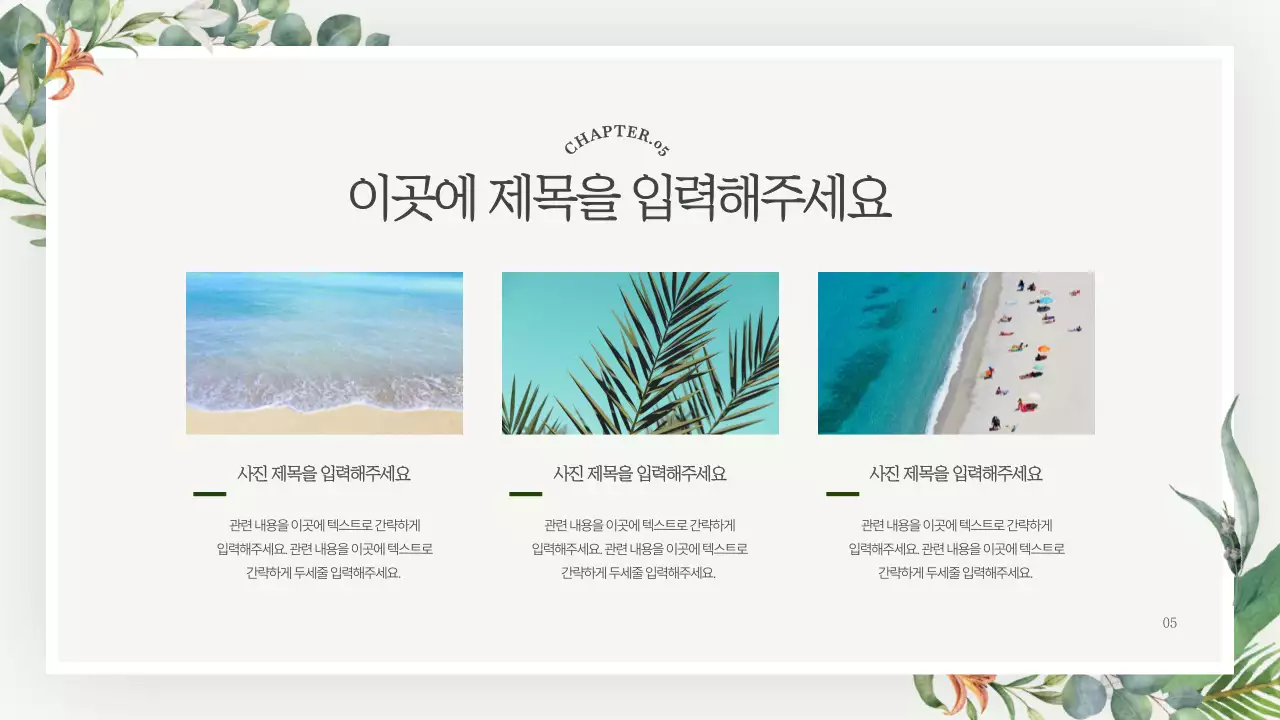 CHAPTER.05

이곳에 제목을 입력해주세요

사진 제목을 입력해주세요

관련 내용을 이곳에 텍스트로 간략하게 입력해주세요. 관련 내용을 이곳에 텍스트로 간략하게 두세줄 입력해주세요.

사진 제목을 입력해주세요

관련 내용을 이곳에 텍스트로 간략하게 입력해주세요. 관련 내용을 이곳에 텍스트로 간략하게 두세줄 입력해주세요.

사진 제목을 입력해주세요

관련 내용을 이곳에 텍스트로 간략하게 입력해주세요. 관련 내용을 이곳에 텍스트로 간략하게 두세줄 입력해주세요.

05